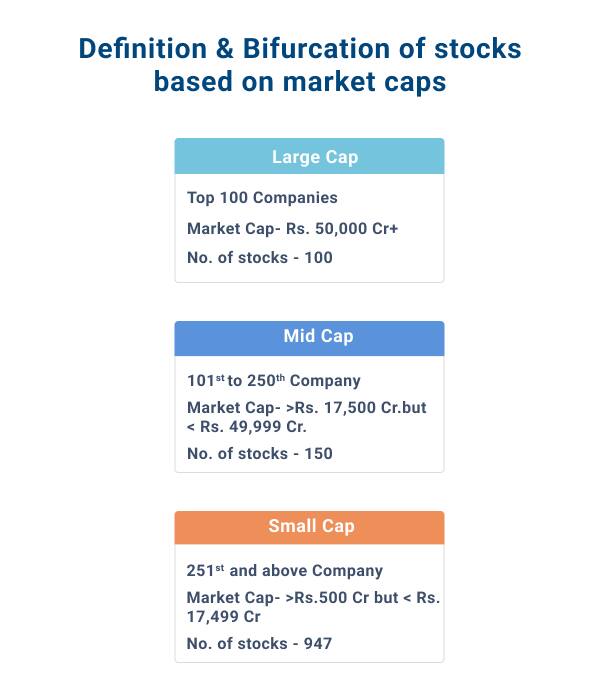 Definition & Bifurcation of stocks based on market caps

Large Cap

Top 100 Companies

Market Cap- Rs. 50,000 Cr+

No. of stocks - 100

Mid Cap

101$^{st}$ to 250$^{th}$ Company

Market Cap- >Rs. 17,500 Cr.but < Rs. 49,999 Cr.

No. of stocks - 150

Small Cap

251$^{st}$ and above Company

Market Cap- >Rs.500 Cr but < Rs. 17,499 Cr

No. of stocks - 947